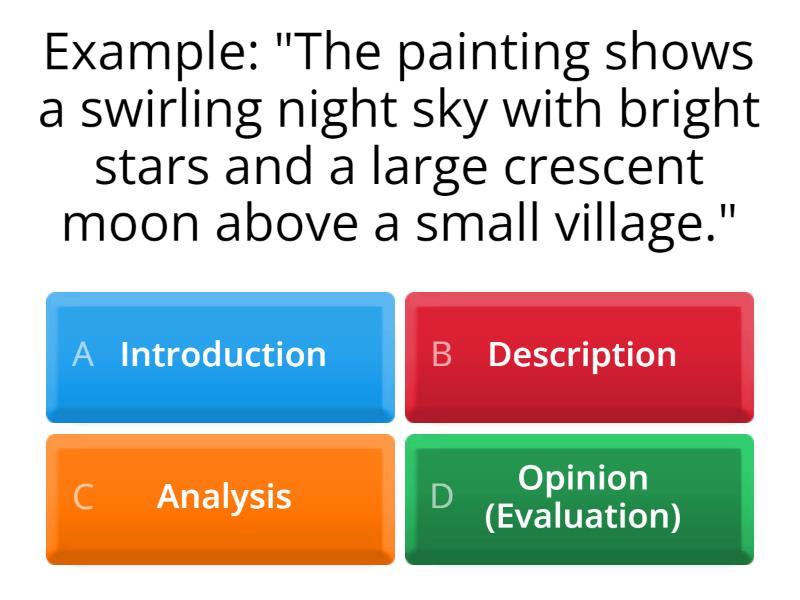 Example: "The painting shows a swirling night sky with bright stars and a large crescent moon above a small village."

A Introduction

B Description

C Analysis

D Opinion (Evaluation)